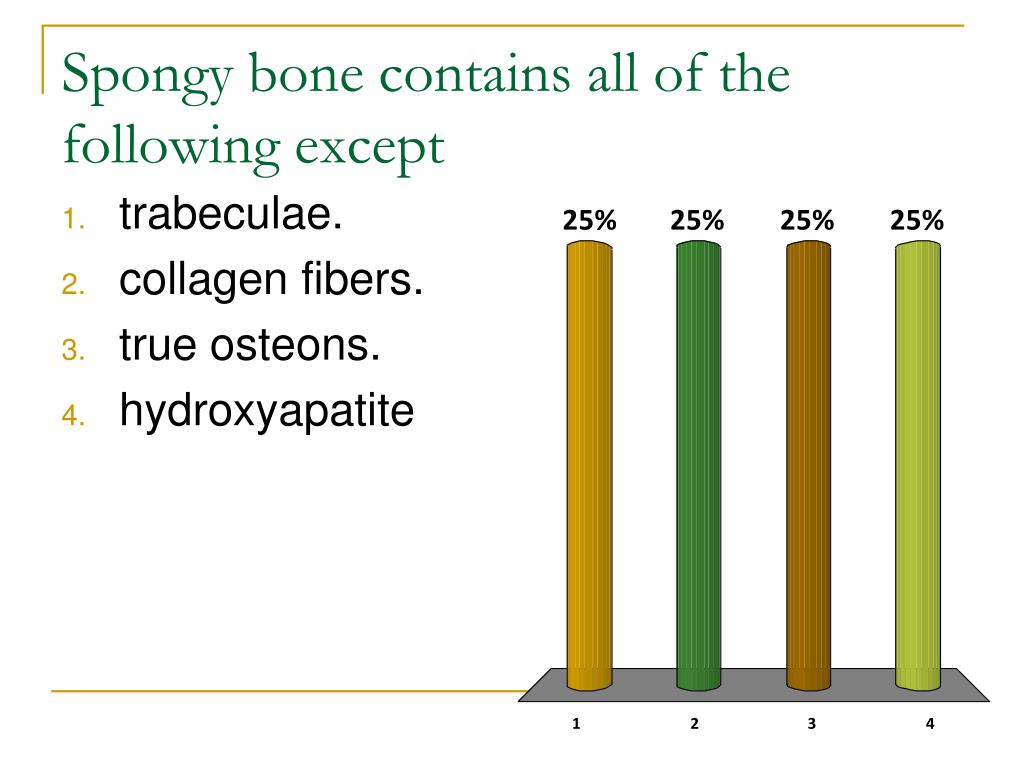 Spongy bone contains all of the following except

1. trabeculae.
2. collagen fibers.
3. true osteons.
4. hydroxyapatite

25% 25% 25% 25%

1 2 3 4